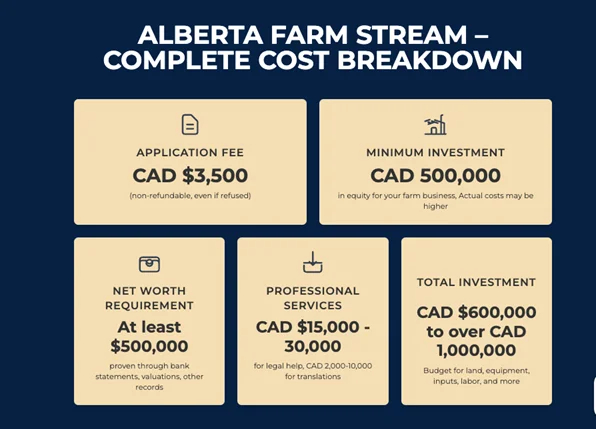 ALBERTA FARM STREAM – COMPLETE COST BREAKDOWN

APPLICATION FEE

CAD $3,500

(non-refundable, even if refused)

MINIMUM INVESTMENT

CAD 500,000

in equity for your farm business, Actual costs may be higher

NET WORTH REQUIREMENT

At least $500,000

proven through bank statements, valuations, other records

PROFESSIONAL SERVICES

CAD $15,000 - 30,000

for legal help, CAD 2,000-10,000 for translations

TOTAL INVESTMENT

CAD $600,000 to over CAD 1,000,000

Budget for land, equipment, inputs, labor, and more